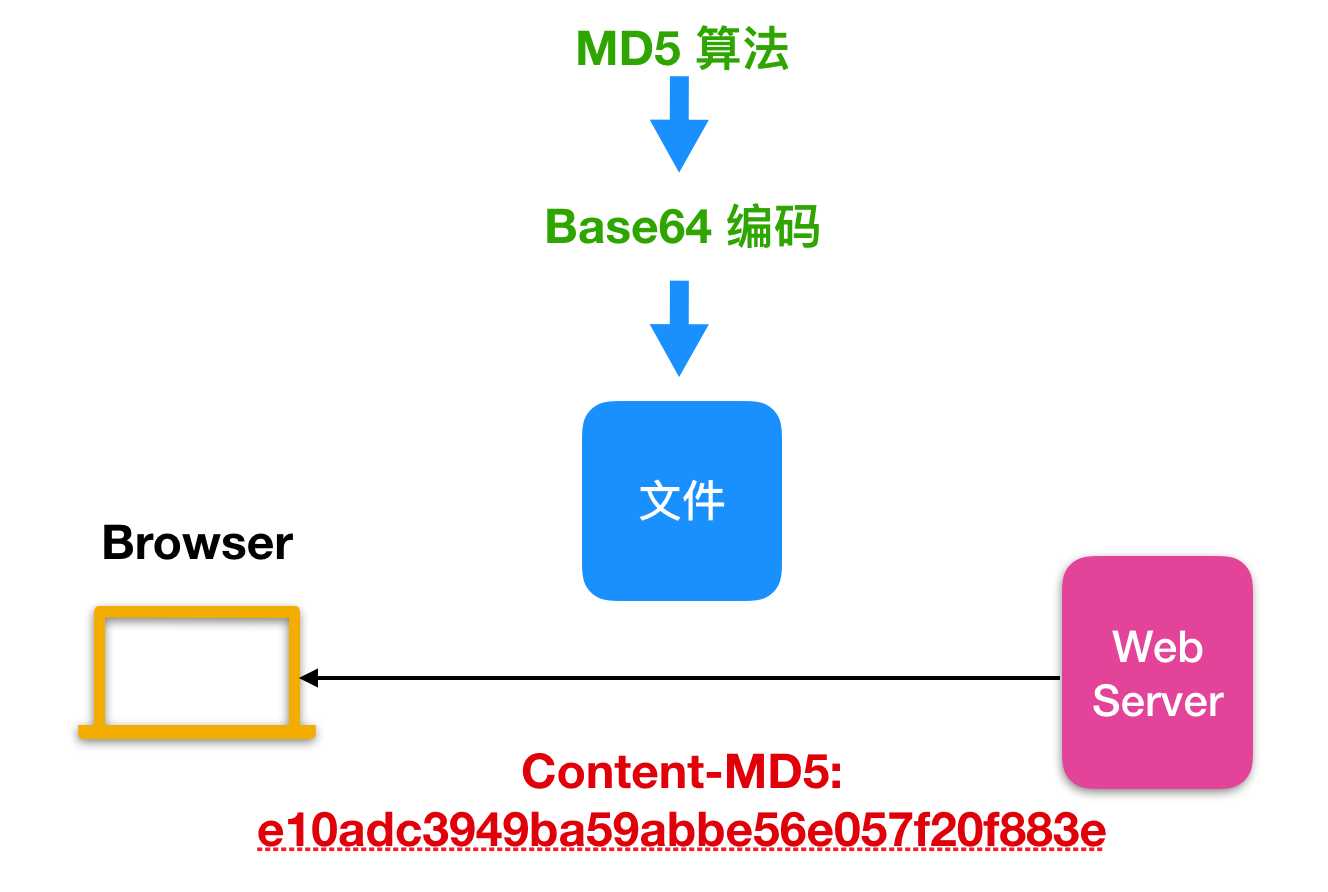 MD5 算法

Base64 编码

文件

Browser

Web Server

Content-MD5:
e10adc3949ba59abbe56e057f20f883e